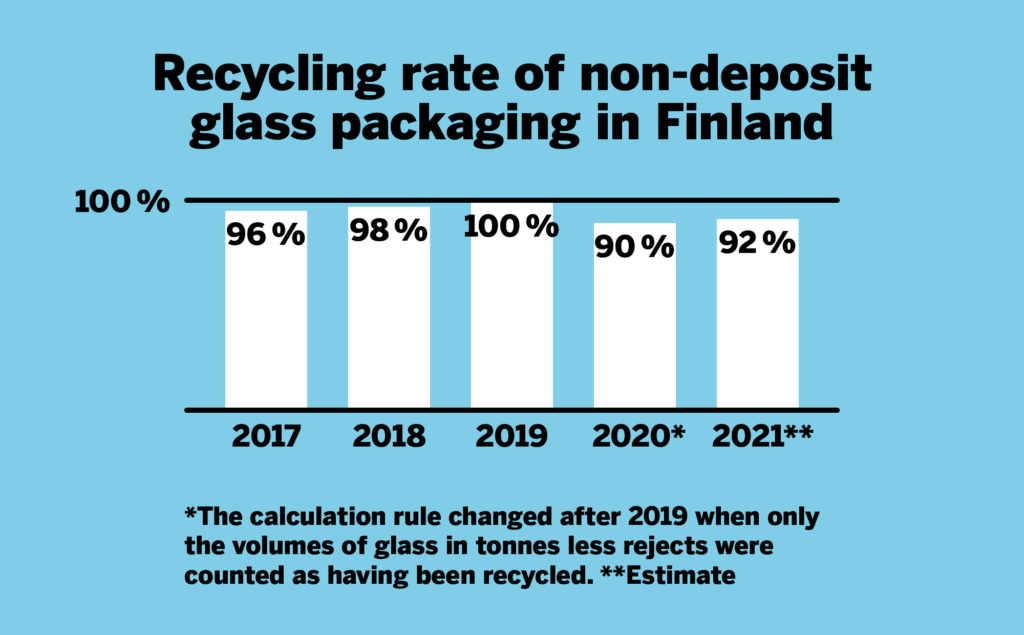 Recycling rate of non-deposit glass packaging in Finland

100 %

96 %
98 %
100 %
90 %
92 %

2017
2018
2019
2020*
2021**

*The calculation rule changed after 2019 when only the volumes of glass in tonnes less rejects were counted as having been recycled. **Estimate